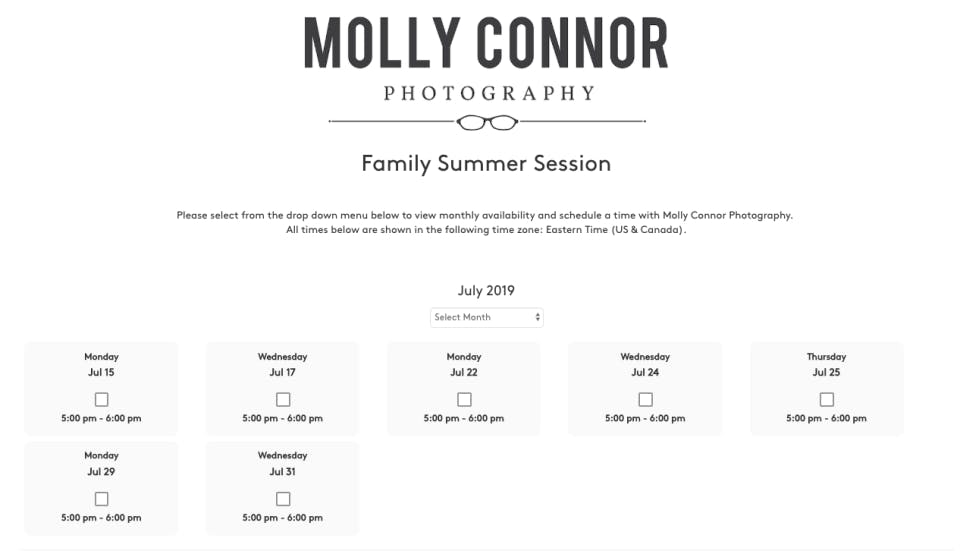 MOLLY CONNOR
PHOTOGRAPHY

Family Summer Session

Please select from the drop down menu below to view monthly availability and schedule a time with Molly Connor Photography.
All times below are shown in the following time zone: Eastern Time (US & Canada).

July 2019

Select Month

Monday
Jul 15
5:00 pm - 6:00 pm

Wednesday
Jul 17
5:00 pm - 6:00 pm

Monday
Jul 22
5:00 pm - 6:00 pm

Wednesday
Jul 24
5:00 pm - 6:00 pm

Thursday
Jul 25
5:00 pm - 6:00 pm

Monday
Jul 29
5:00 pm - 6:00 pm

Wednesday
Jul 31
5:00 pm - 6:00 pm